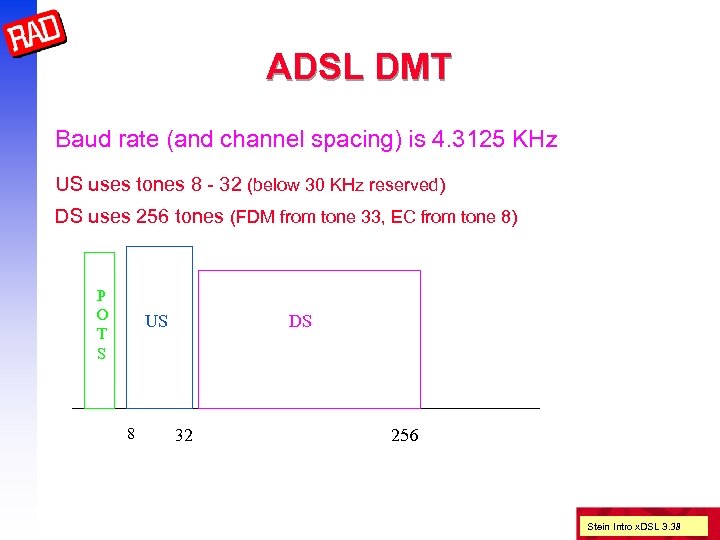 RAD

ADSL DMT

Baud rate (and channel spacing) is 4.3125 KHz

US uses tones 8 - 32 (below 30 KHz reserved)

DS uses 256 tones (FDM from tone 33, EC from tone 8)

P
O
T
S

US

DS

8 32 256

Stein Intro xDSL 3.38